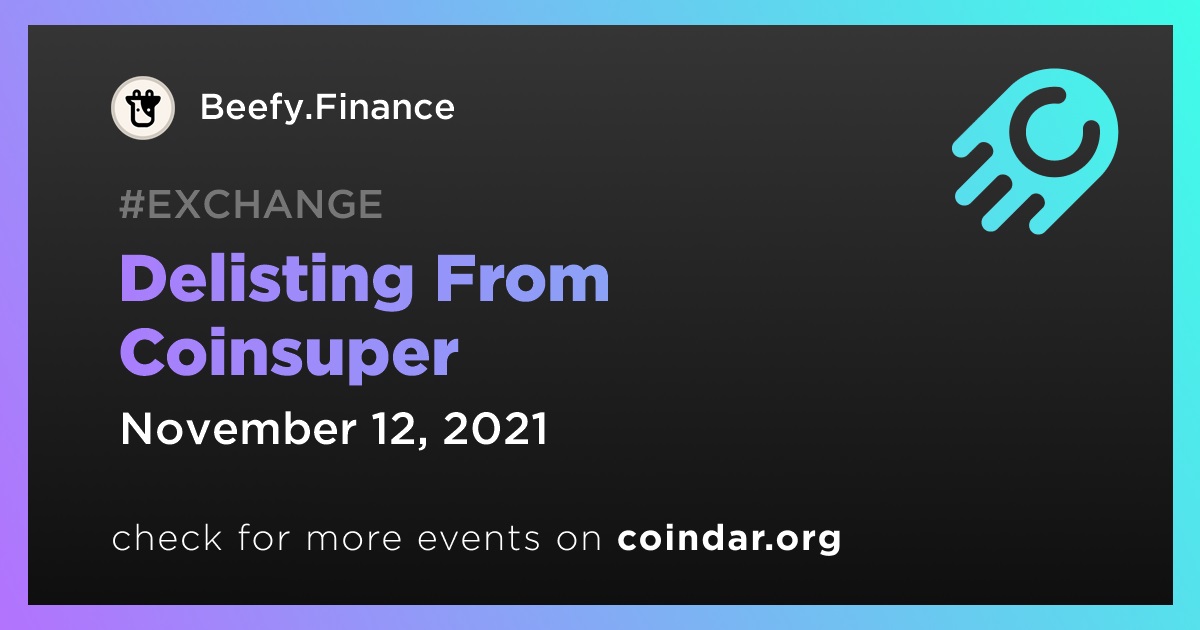 Beefy.Finance

#EXCHANGE

Delisting From Coinsuper

November 12, 2021

check for more events on coindar.org